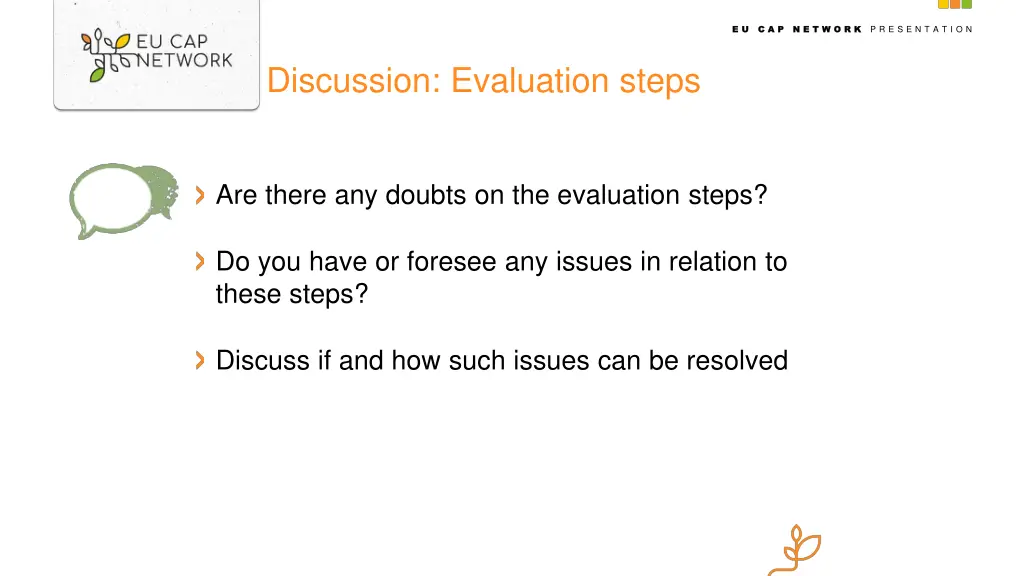 EU CAP NETWORK

EU CAP NETWORK PRESENTATION

Discussion: Evaluation steps

Are there any doubts on the evaluation steps?

Do you have or foresee any issues in relation to these steps?

Discuss if and how such issues can be resolved